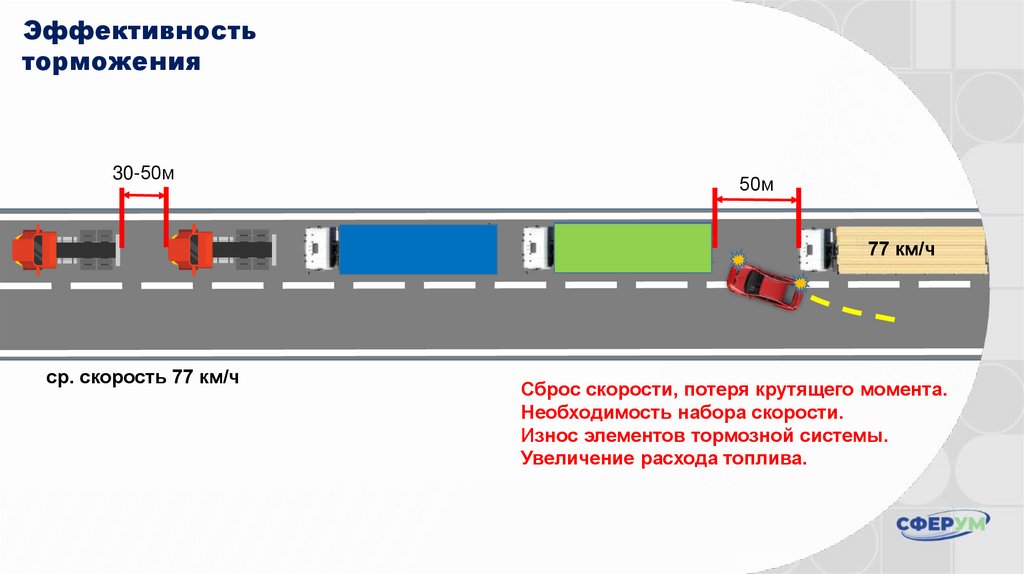 Эффективность торможения

30-50м

50м

77 км/ч

ср. скорость 77 км/ч

Сброс скорости, потеря крутящего момента.
Необходимость набора скорости.
Износ элементов тормозной системы.
Увеличение расхода топлива.

СФЕРУМ